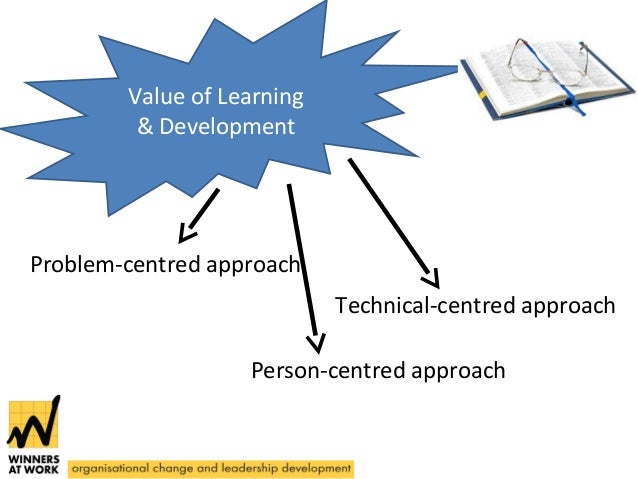 Value of Learning & Development

Problem-centred approach

Technical-centred approach

Person-centred approach

WINNERS AT WORK

organisational change and leadership development